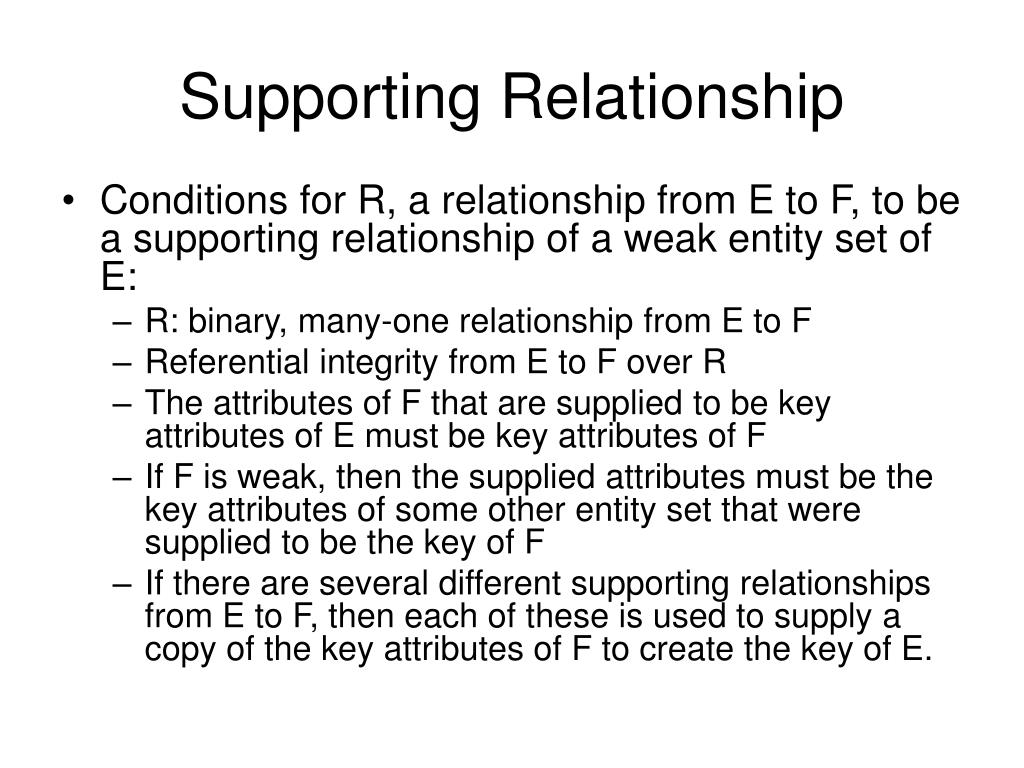 Supporting Relationship

• Conditions for R, a relationship from E to F, to be a supporting relationship of a weak entity set of E:
– R: binary, many-one relationship from E to F
– Referential integrity from E to F over R
– The attributes of F that are supplied to be key attributes of E must be key attributes of F
– If F is weak, then the supplied attributes must be the key attributes of some other entity set that were supplied to be the key of F
– If there are several different supporting relationships from E to F, then each of these is used to supply a copy of the key attributes of F to create the key of E.